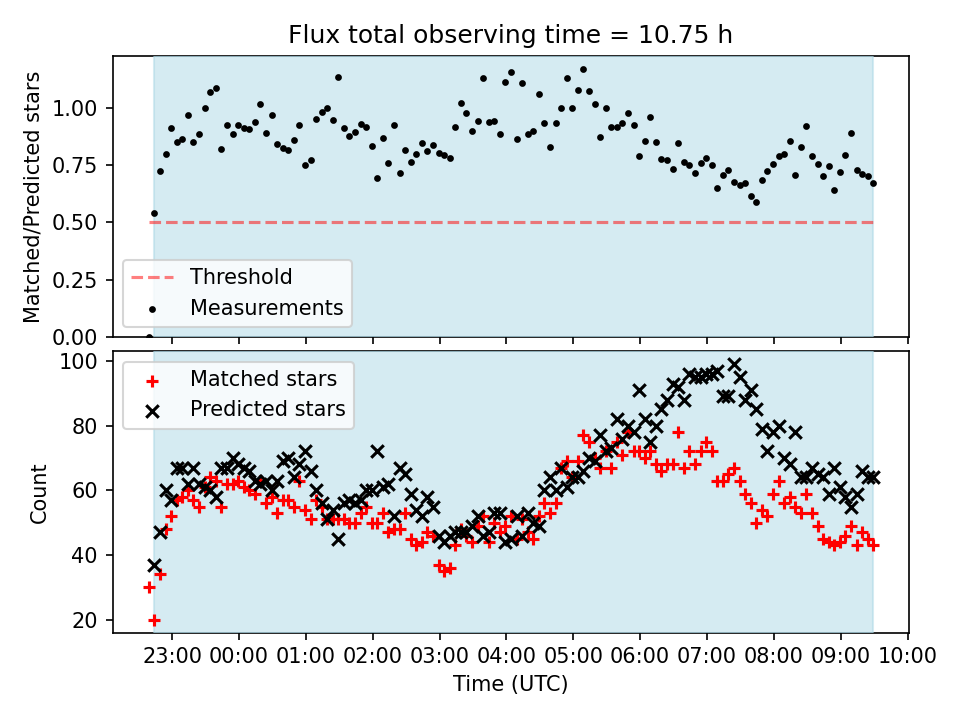 Flux total observing time = 10.75 h

Matched/Predicted stars

1.00
0.75
0.50
0.25
0.00

Threshold
Measurements

Count

100
80
60
40
20

Matched stars
Predicted stars

23:00 00:00 01:00 02:00 03:00 04:00 05:00 06:00 07:00 08:00 09:00 10:00
Time (UTC)